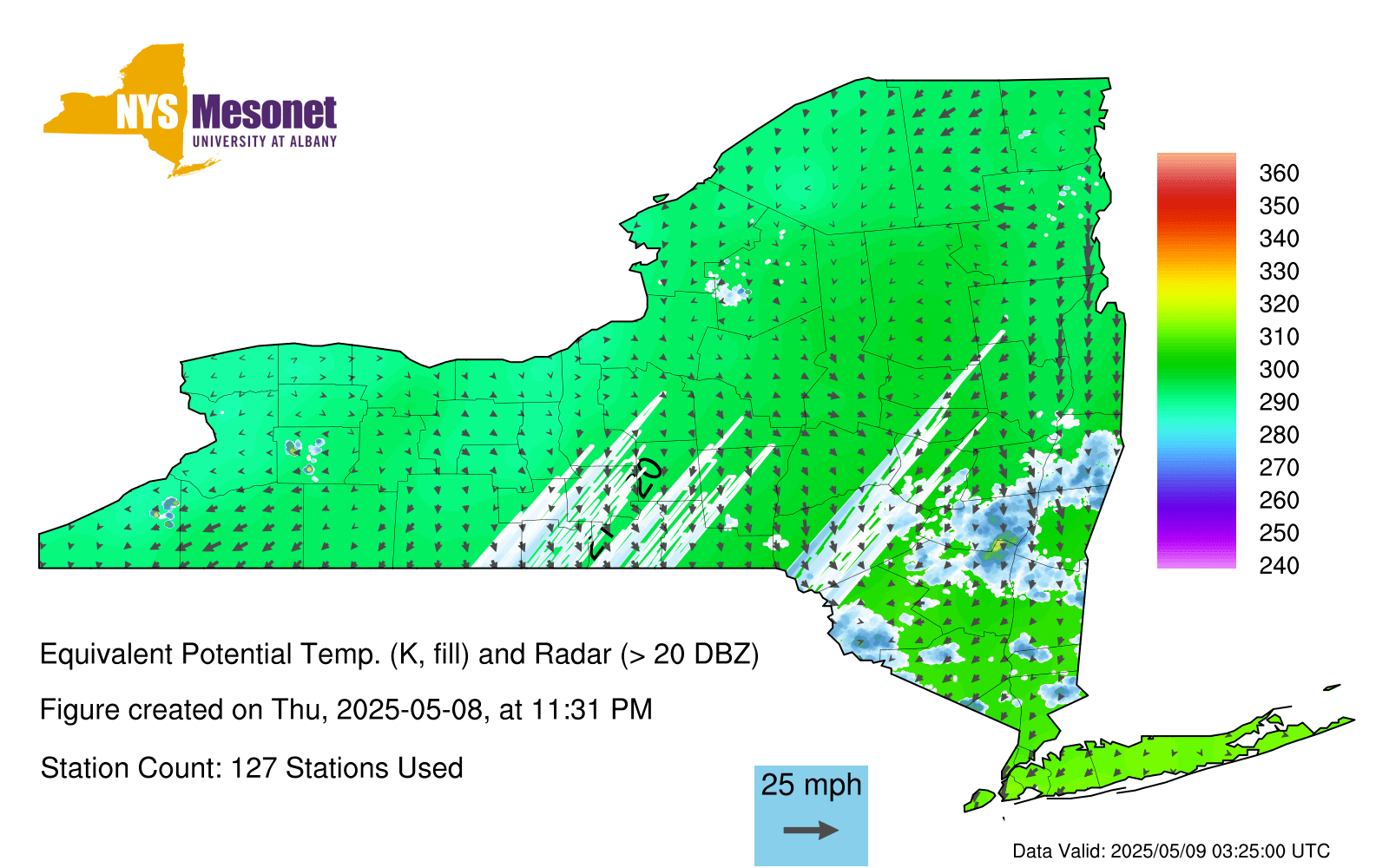 NYS Mesonet
UNIVERSITY AT ALBANY

360
350
340
330
320
310
300
290
280
270
260
250
240

Equivalent Potential Temp. (K, fill) and Radar (> 20 DBZ)

Figure created on Thu, 2025-05-08, at 11:31 PM

Station Count: 127 Stations Used

25 mph

Data Valid: 2025/05/09 03:25:00 UTC